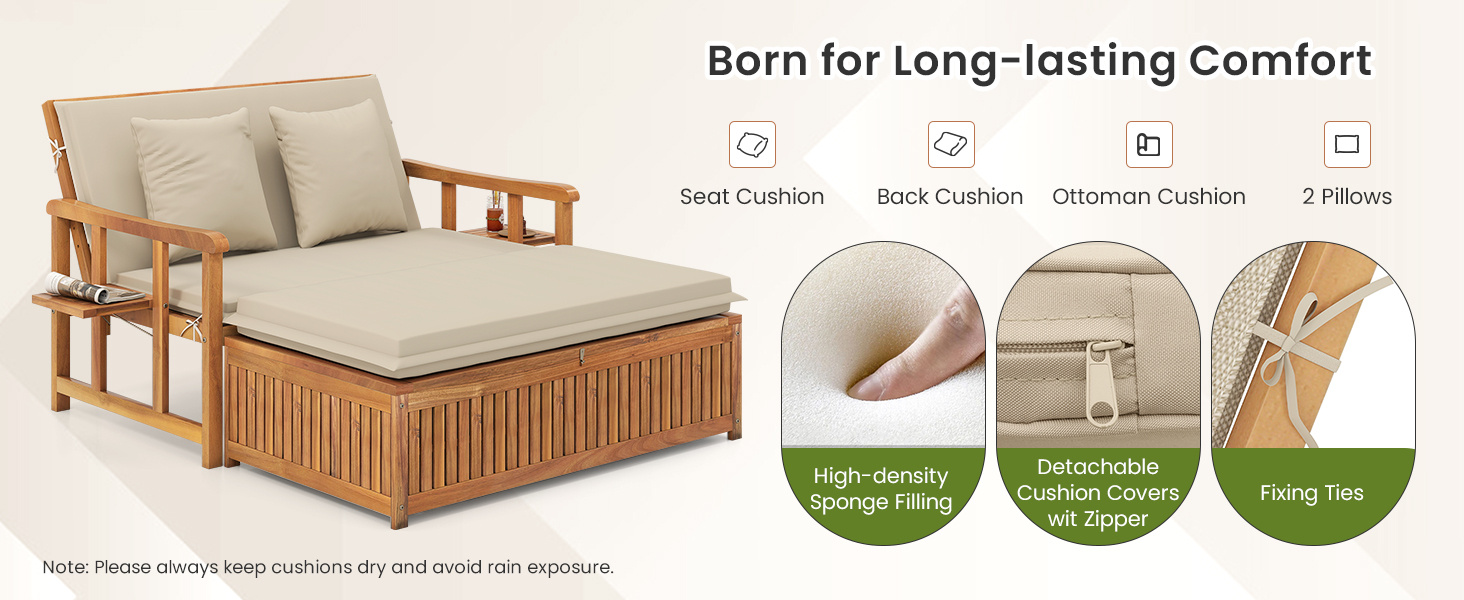 Born for Long-lasting Comfort

Seat Cushion

Back Cushion

Ottoman Cushion

2 Pillows

High-density Sponge Filling

Detachable Cushion Covers wit Zipper

Fixing Ties

Note: Please always keep cushions dry and avoid rain exposure.